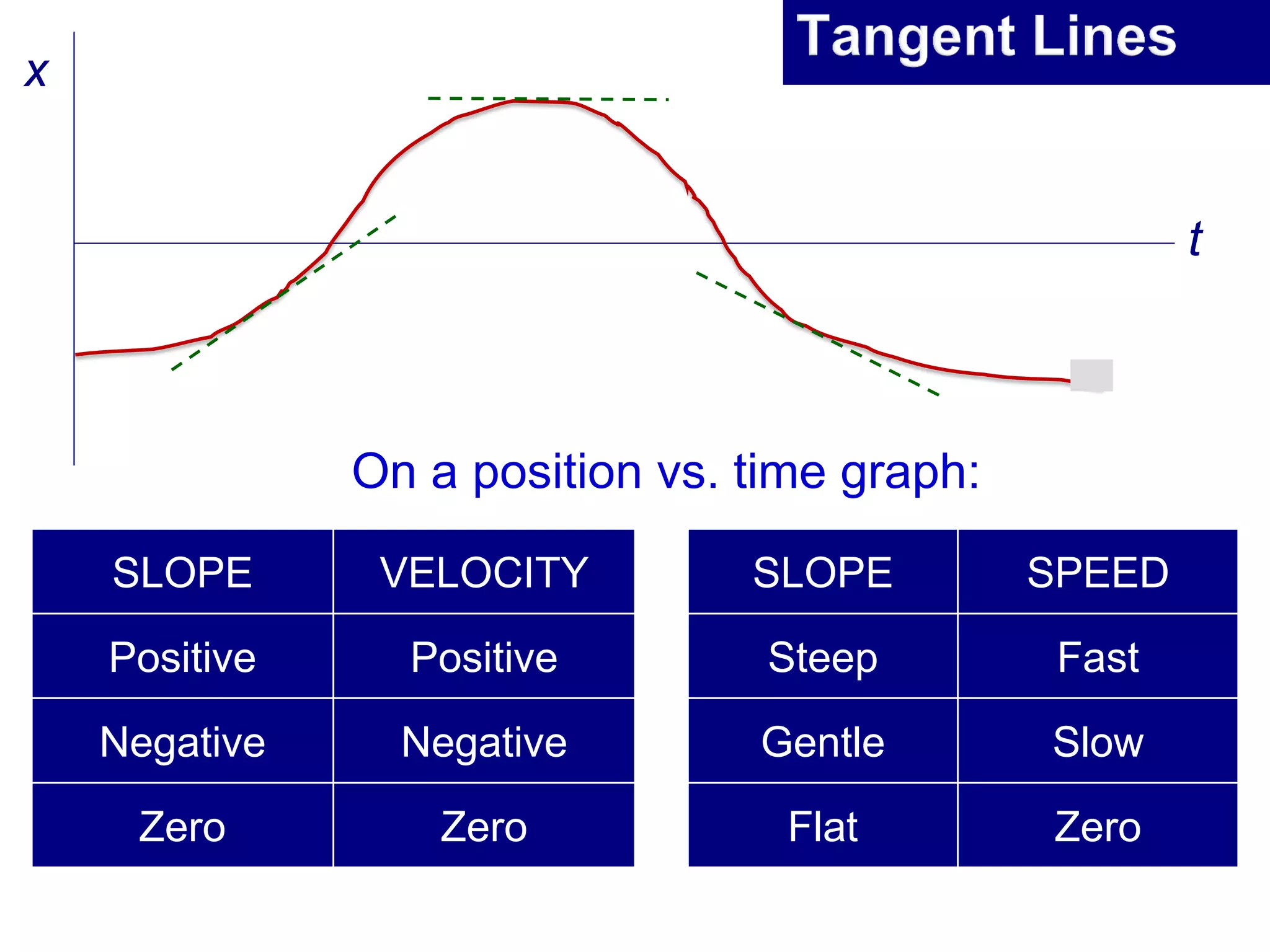 Tangent Lines

$x$

$t$

On a position vs. time graph:

| SLOPE | VELOCITY |
|---|---|
| Positive | Positive |
| Negative | Negative |
| Zero | Zero |

| SLOPE | SPEED |
|---|---|
| Steep | Fast |
| Gentle | Slow |
| Flat | Zero |